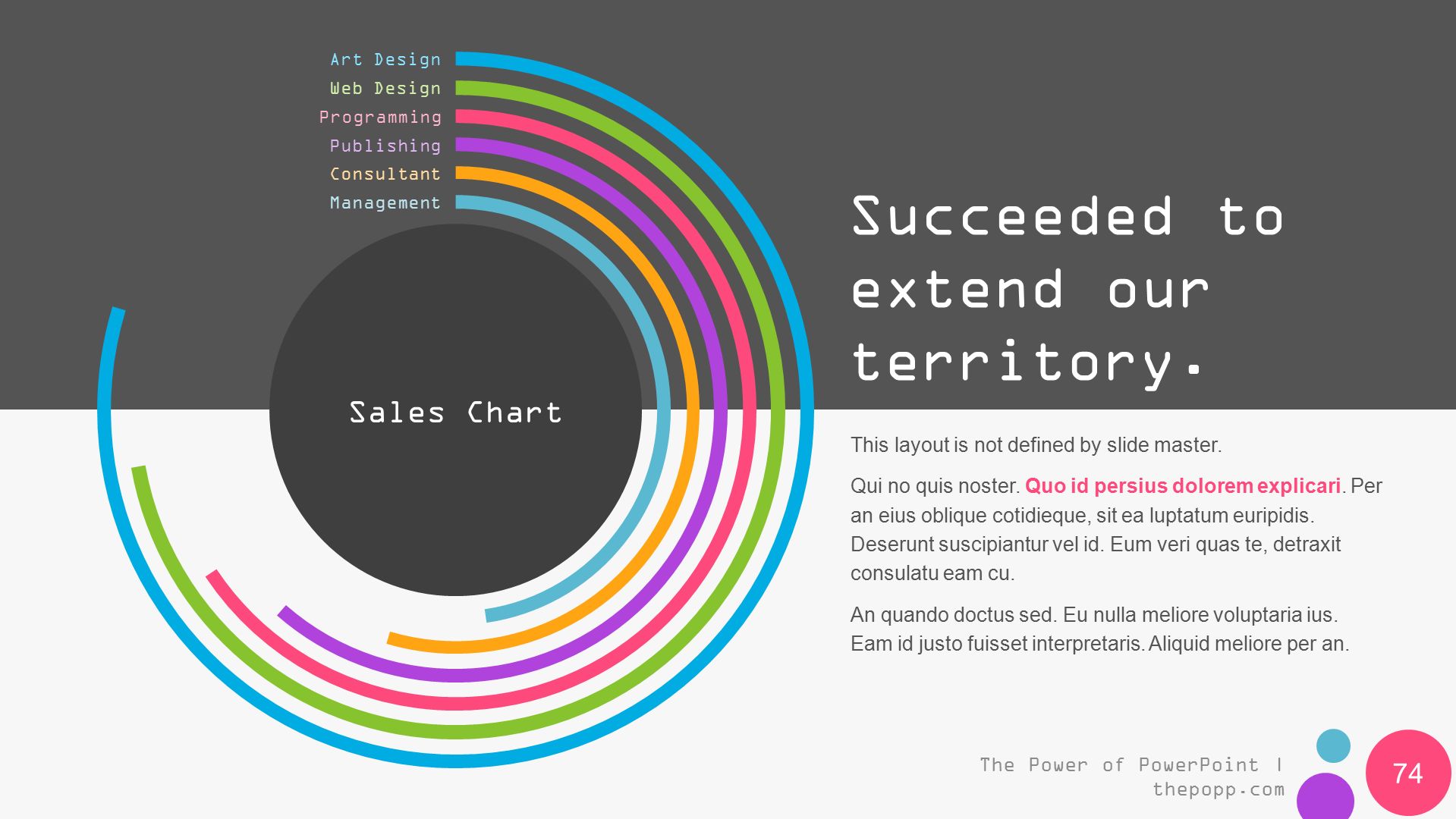 Art Design
Web Design
Programming
Publishing
Consultant
Management

Sales Chart

Succeeded to extend our territory.

This layout is not defined by slide master.

Qui no quis noster. Quo id persius dolorem explicari. Per an eius oblique cotidieque, sit ea luptatum euripidis. Deserunt suscipiantur vel id. Eum veri quas te, detraxit consulatu eam cu.

An quando doctus sed. Eu nulla meliore voluptaria ius. Eam id justo fuisset interpretaris. Aliquid meliore per an.

The Power of PowerPoint | thepopp.com

74